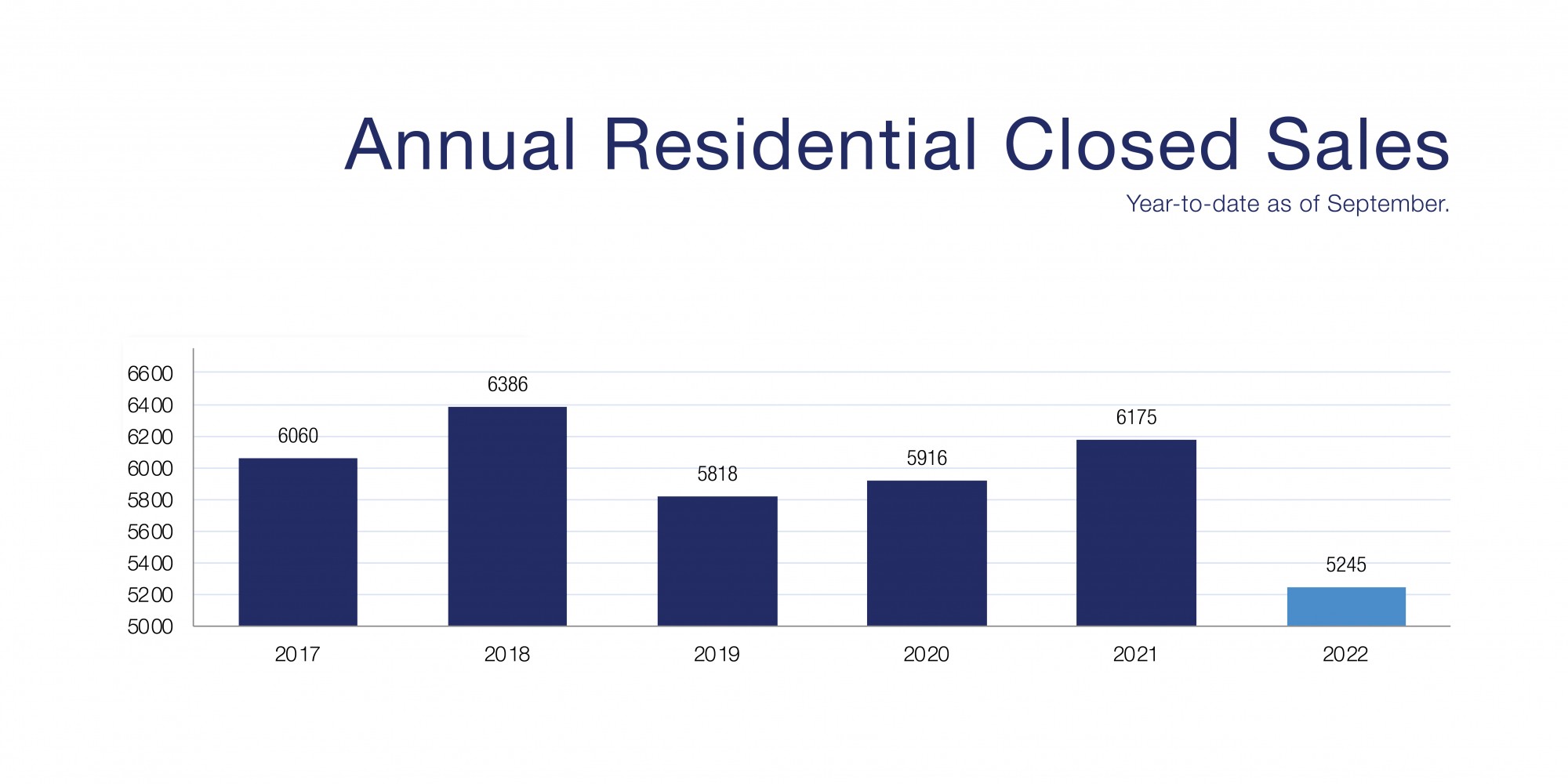 Annual Residential Closed Sales

Year-to-date as of September.

6600
6400
6200
6000
5800
5600
5400
5200
5000

6060
6386
5818
5916
6175
5245

2017
2018
2019
2020
2021
2022